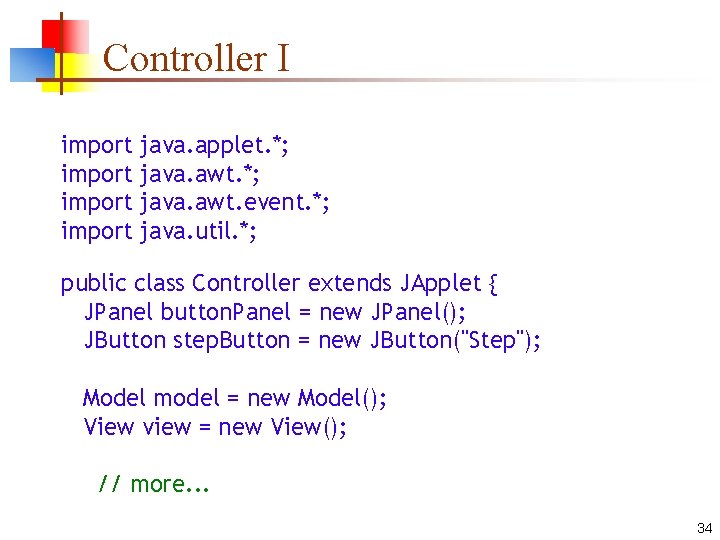 Controller I

import java.applet.*;
import java.awt.*;
import java.awt.event.*;
import java.util.*;

public class Controller extends JApplet {
JPanel buttonPanel = new JPanel();
JButton stepButton = new JButton("Step");

Model model = new Model();
View view = new View();

// more...

34